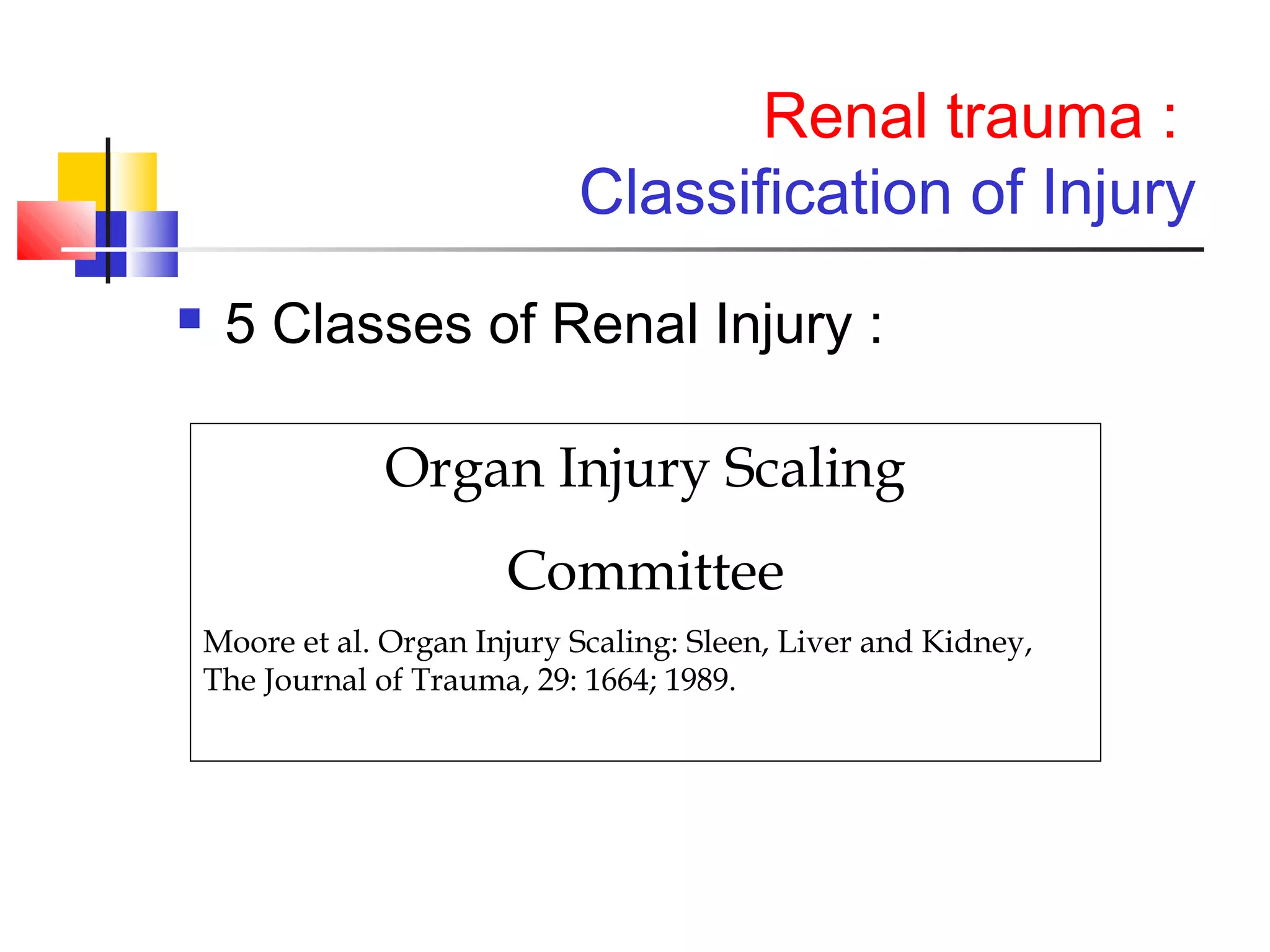 Renal trauma :
Classification of Injury

5 Classes of Renal Injury :

Organ Injury Scaling
Committee

Moore et al. Organ Injury Scaling: Sleen, Liver and Kidney, The Journal of Trauma, 29: 1664; 1989.